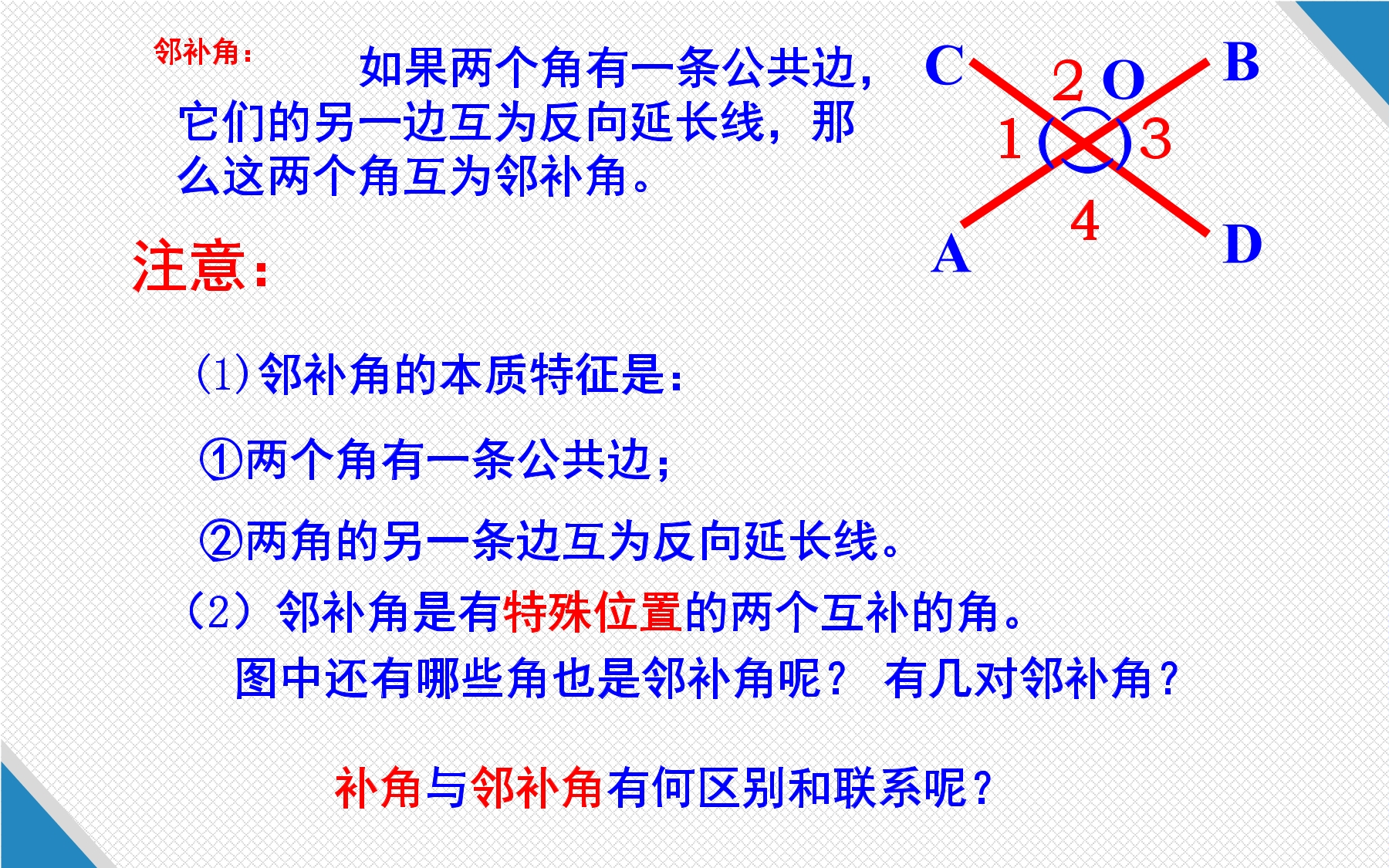 邻补角：　　如果两个角有一条公共边，它们的另一边互为反向延长线，那么这两个角互为邻补角。

C　2　O　B
1　3
4
A　D

注意：

(1)邻补角的本质特征是：

①两个角有一条公共边；

②两角的另一条边互为反向延长线。

（2）邻补角是有特殊位置的两个互补的角。

图中还有哪些角也是邻补角呢？ 有几对邻补角？

补角与邻补角有何区别和联系呢？